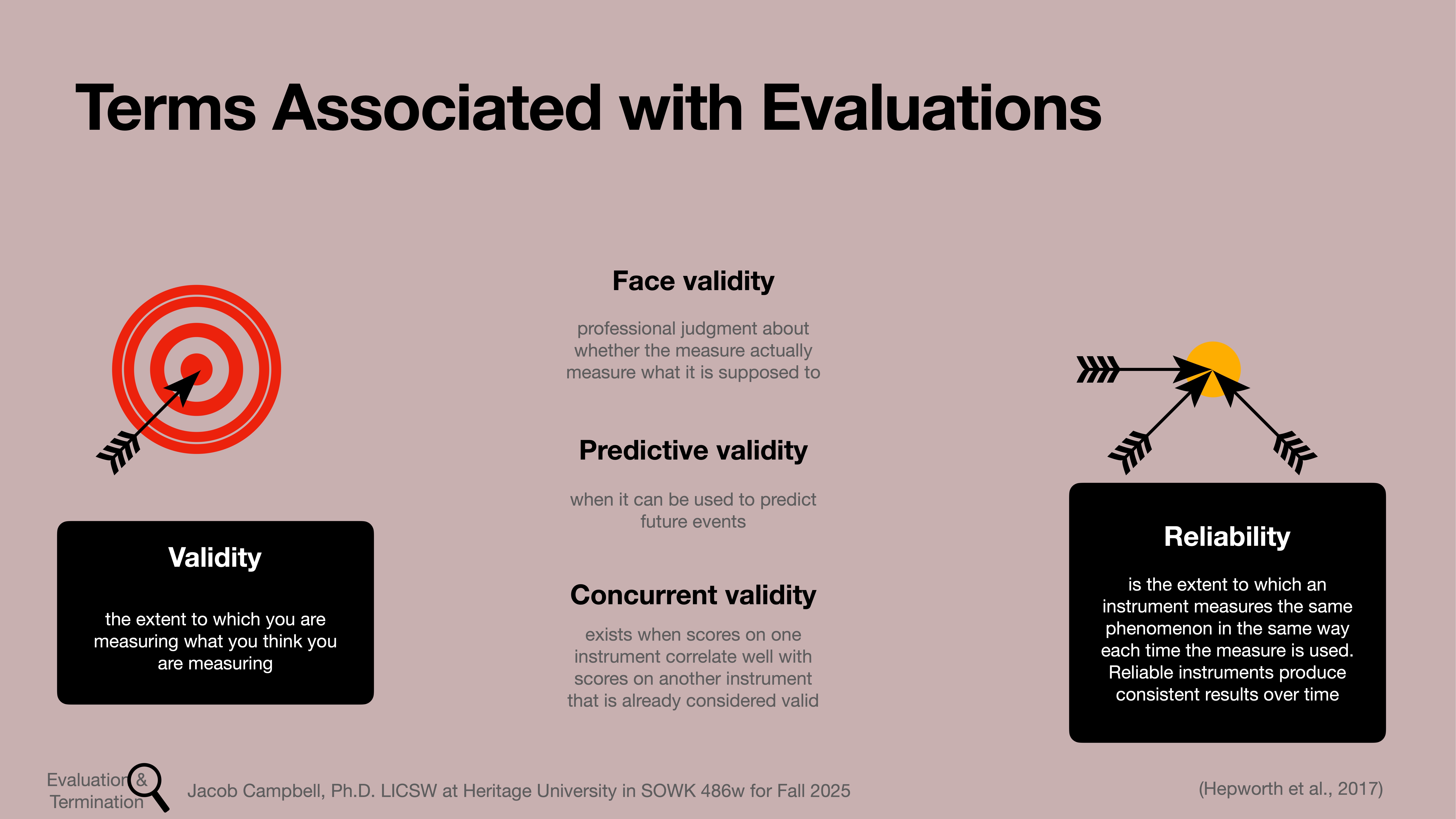 Terms Associated with Evaluations

Validity

the extent to which you are measuring what you think you are measuring

Face validity

professional judgment about whether the measure actually measure what it is supposed to

Predictive validity

when it can be used to predict future events

Concurrent validity

exists when scores on one instrument correlate well with scores on another instrument that is already considered valid

Reliability

is the extent to which an instrument measures the same phenomenon in the same way each time the measure is used. Reliable instruments produce consistent results over time

Evaluation & Termination

Jacob Campbell, Ph.D. LICSW at Heritage University in SOWK 486w for Fall 2025

(Hepworth et al., 2017)